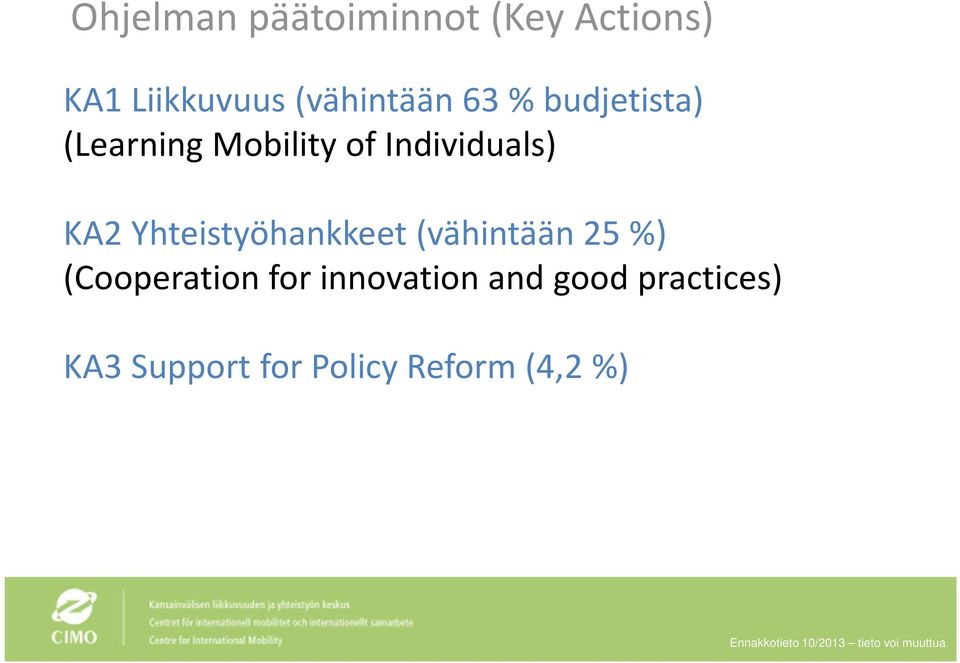 Ohjelman päätoiminnot (Key Actions)

KA1 Liikkuvuus (vähintään 63 % budjetista)
(Learning Mobility of Individuals)

KA2 Yhteistyöhankkeet (vähintään 25 %)
(Cooperation for innovation and good practices)

KA3 Support for Policy Reform (4,2 %)

CIMO
Kansainvälisen liikkuvuuden ja yhteistyön keskus
Centret för internationell mobilitet och internationellt samarbete
Centre for International Mobility

Ennakkotieto 10/2013 – tieto voi muuttua